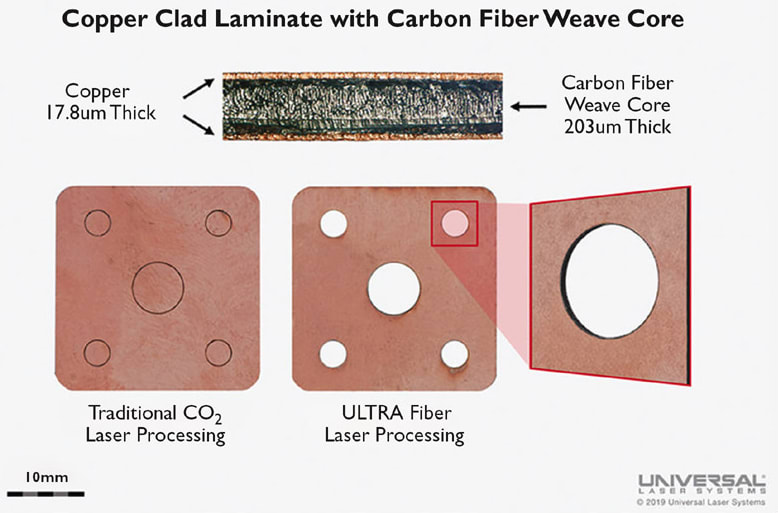 Copper Clad Laminate with Carbon Fiber Weave Core

Copper
17.8um Thick

Carbon Fiber
Weave Core
203um Thick

Traditional $CO_2$
Laser Processing

ULTRA Fiber
Laser Processing

10mm

UNIVERSAL
LASER SYSTEMS
© 2019 Universal Laser Systems